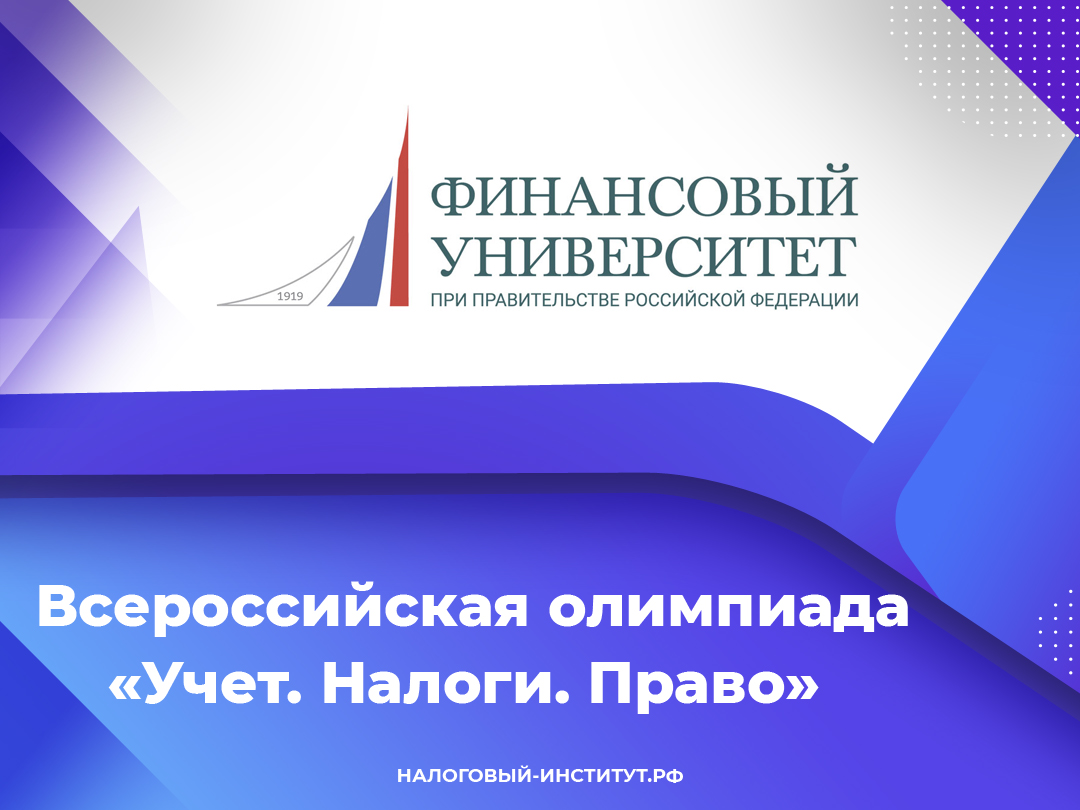 1919
ФИНАНСОВЫЙ УНИВЕРСИТЕТ
ПРИ ПРАВИТЕЛЬСТВЕ РОССИЙСКОЙ ФЕДЕРАЦИИ

Всероссийская олимпиада «Учет. Налоги. Право»

НАЛОГОВЫЙ-ИНСТИТУТ.РФ